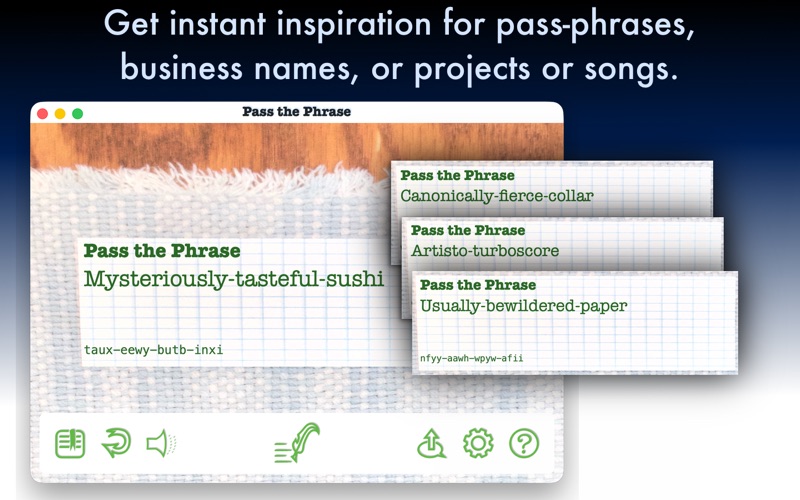 Get instant inspiration for pass-phrases, business names, or projects or songs.

Pass the Phrase

Pass the Phrase
Mysteriously-tasteful-sushi

taux-eewy-butb-inxi

Pass the Phrase
Canonically-fierce-collar

Pass the Phrase
Artisto-turboscore

Pass the Phrase
Usually-bewildered-paper

nfyy-aawh-wpyw-afii